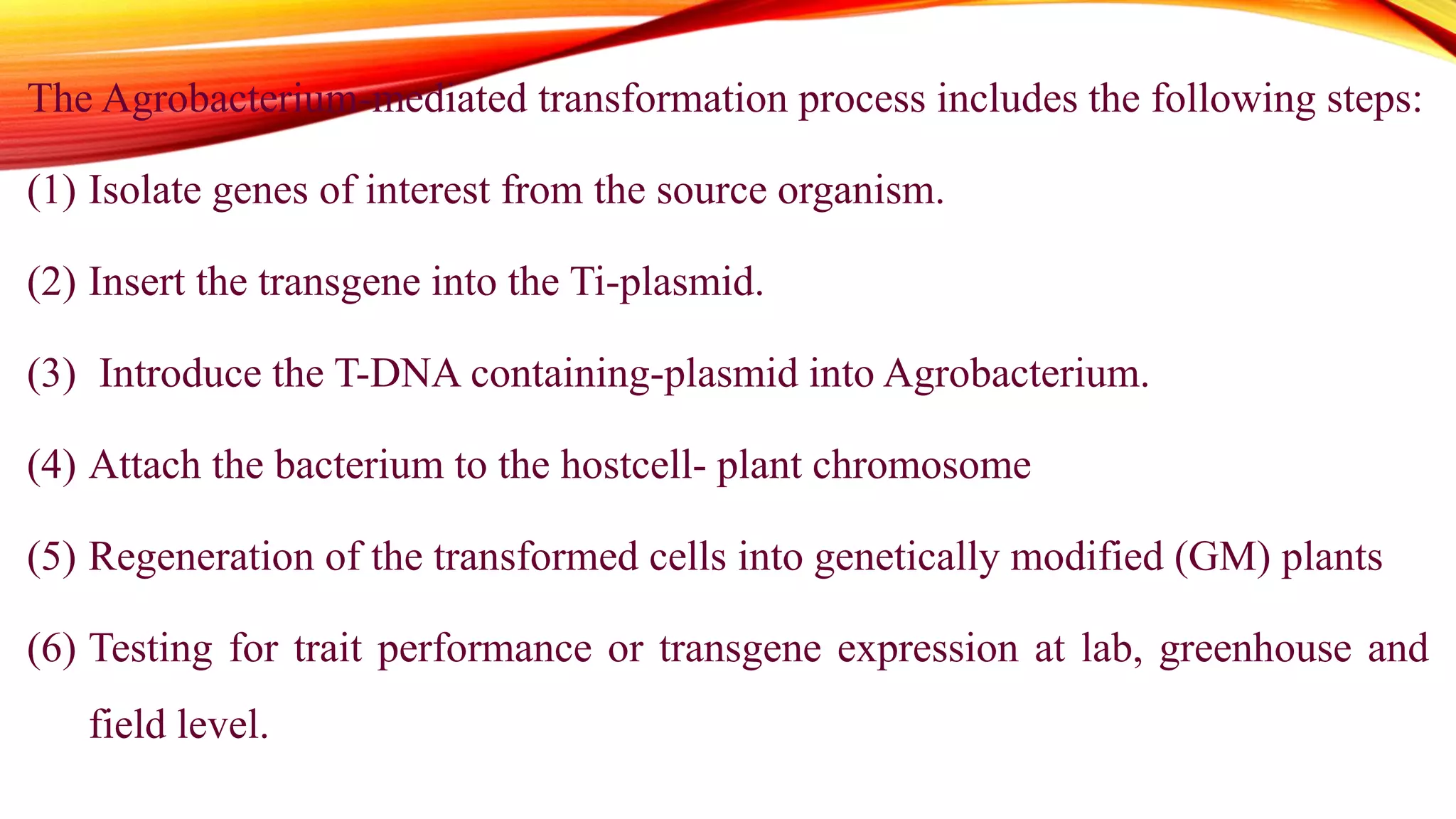 The Agrobacterium-mediated transformation process includes the following steps:

(1) Isolate genes of interest from the source organism.

(2) Insert the transgene into the Ti-plasmid.

(3) Introduce the T-DNA containing-plasmid into Agrobacterium.

(4) Attach the bacterium to the hostcell- plant chromosome

(5) Regeneration of the transformed cells into genetically modified (GM) plants

(6) Testing for trait performance or transgene expression at lab, greenhouse and field level.